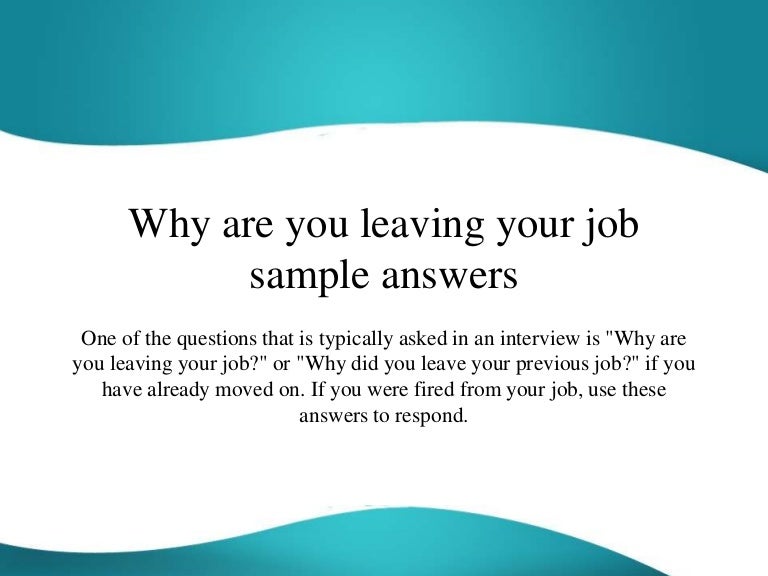 Why are you leaving your job sample answers

One of the questions that is typically asked in an interview is "Why are you leaving your job?" or "Why did you leave your previous job?" if you have already moved on. If you were fired from your job, use these answers to respond.